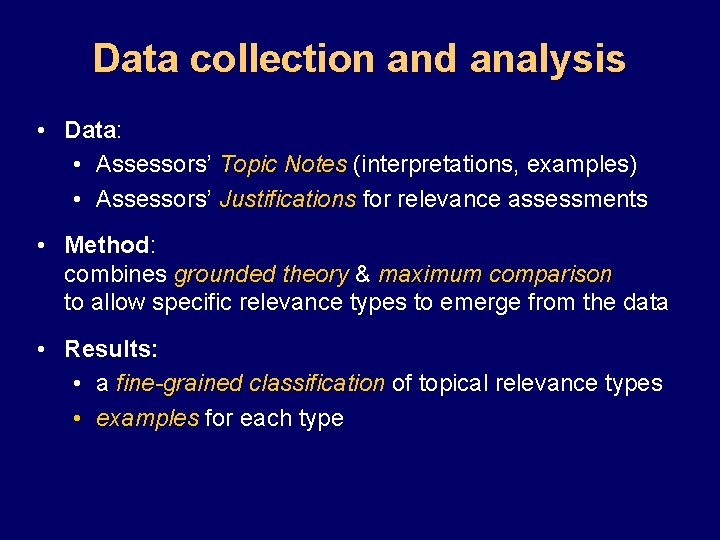 Data collection and analysis

• Data:
  • Assessors' Topic Notes (interpretations, examples)
  • Assessors' Justifications for relevance assessments

• Method:
combines grounded theory & maximum comparison
to allow specific relevance types to emerge from the data

• Results:
  • a fine-grained classification of topical relevance types
  • examples for each type